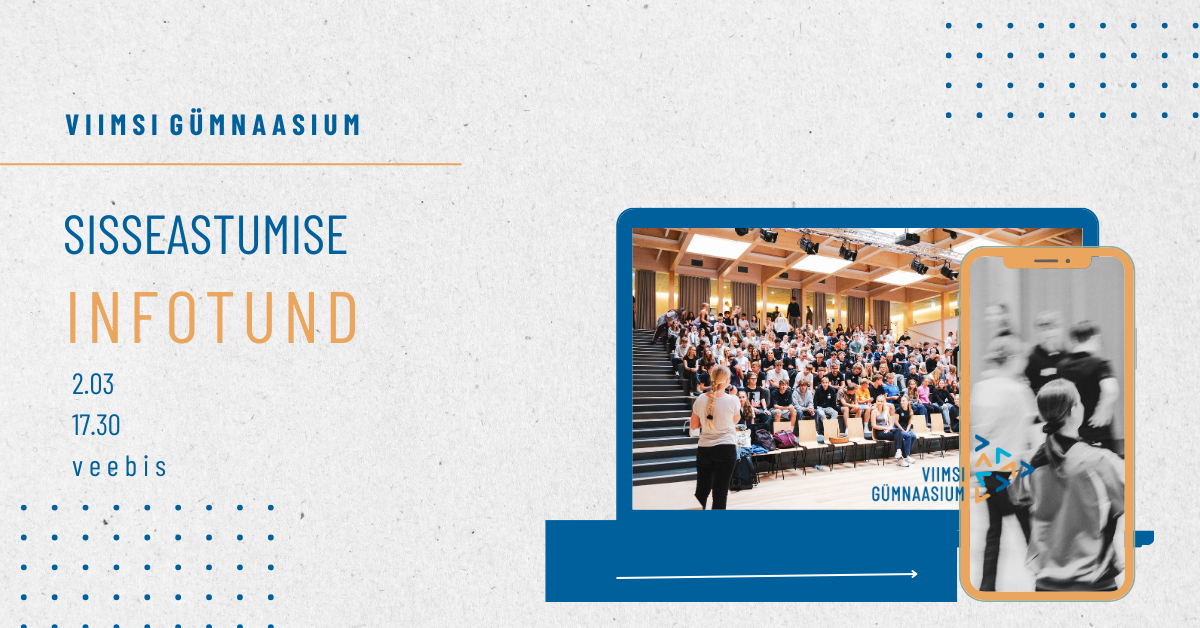 VIIMSI GÜMNAASIUM

SISSEASTUMISE

INFOTUND

2.03
17.30
veebis

VIIMSI GÜMNAASIUM